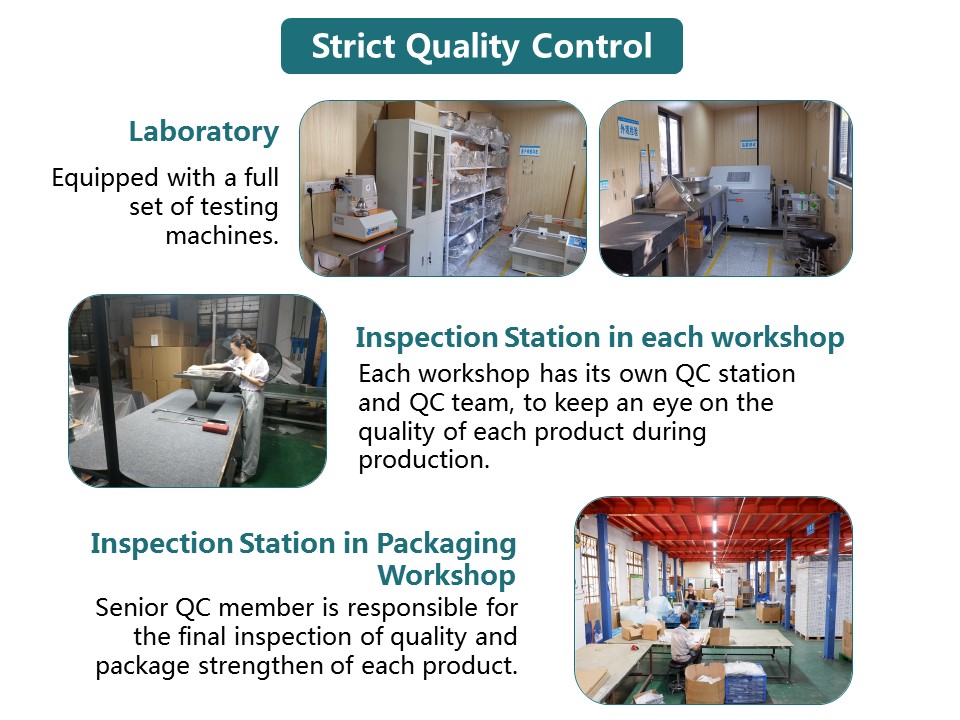 Strict Quality Control

Laboratory

Equipped with a full set of testing machines.

Inspection Station in each workshop

Each workshop has its own QC station and QC team, to keep an eye on the quality of each product during production.

Inspection Station in Packaging Workshop

Senior QC member is responsible for the final inspection of quality and package strengthen of each product.